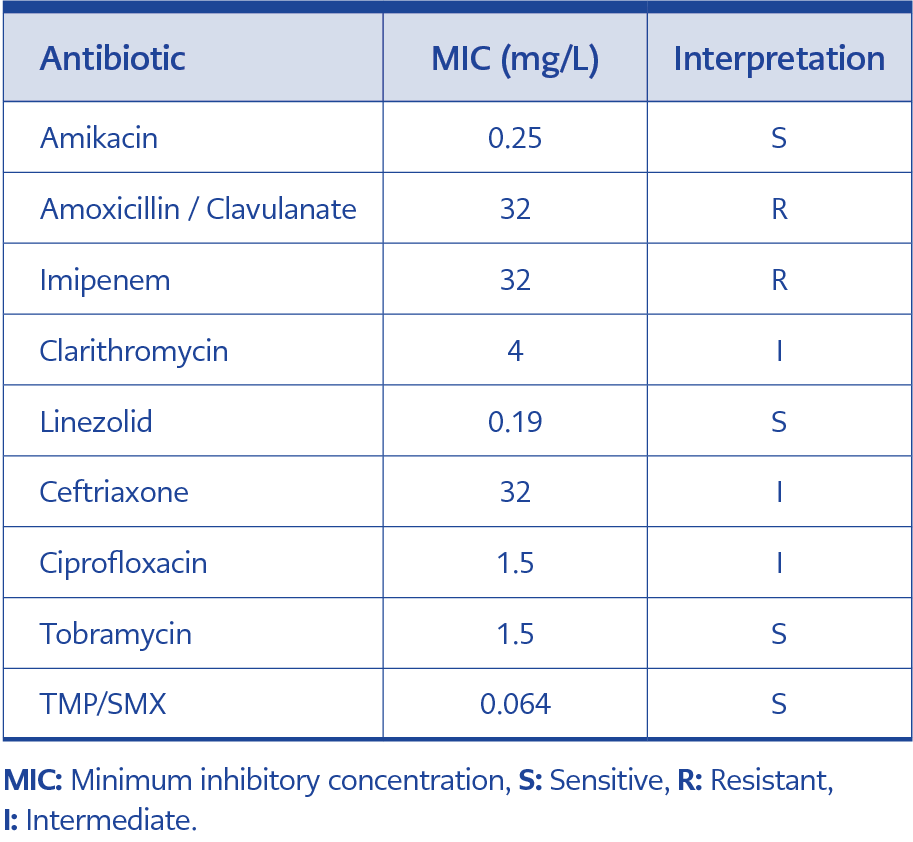 | Antibiotic | MIC (mg/L) | Interpretation |
|---|---|---|
| Amikacin | 0.25 | S |
| Amoxicillin / Clavulanate | 32 | R |
| Imipenem | 32 | R |
| Clarithromycin | 4 | I |
| Linezolid | 0.19 | S |
| Ceftriaxone | 32 | I |
| Ciprofloxacin | 1.5 | I |
| Tobramycin | 1.5 | S |
| TMP/SMX | 0.064 | S |

MIC: Minimum inhibitory concentration, S: Sensitive, R: Resistant, I: Intermediate.